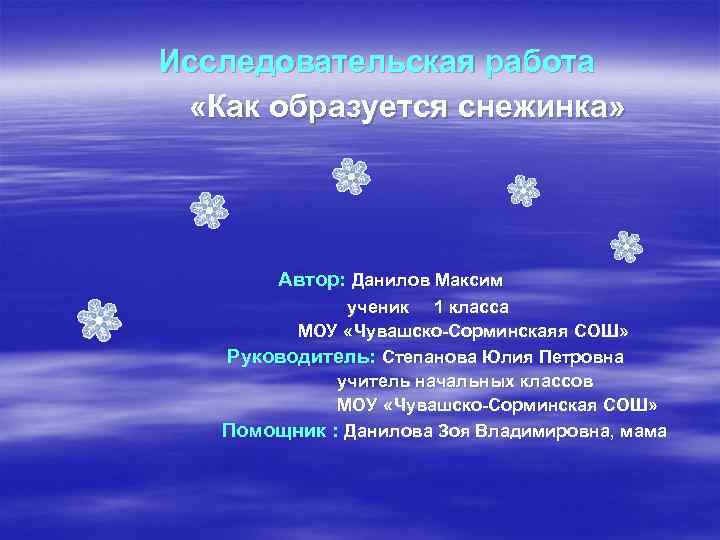 Исследовательская работа
«Как образуется снежинка»

Автор: Данилов Максим
ученик 1 класса
МОУ «Чувашско-Сорминскаяя СОШ»
Руководитель: Степанова Юлия Петровна
учитель начальных классов
МОУ «Чувашско-Сорминская СОШ»
Помощник : Данилова Зоя Владимировна, мама